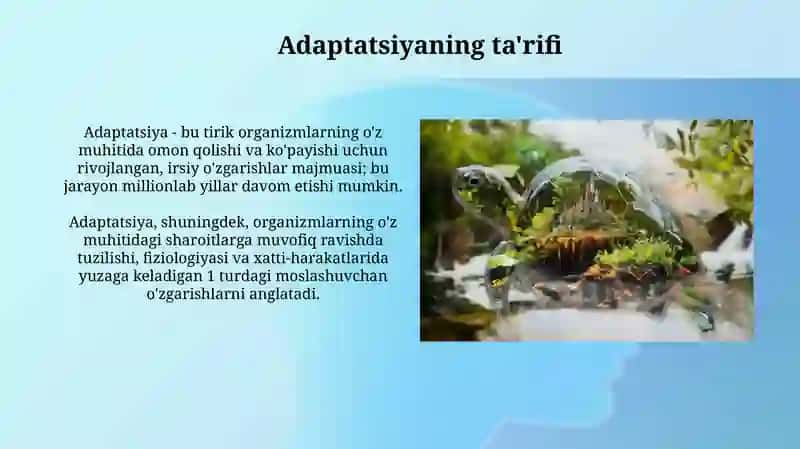 Adaptatsiyaning ta'rifi

Adaptatsiya - bu tirik organizmlarning o'z muhitida omon qolishi va ko'payishi uchun rivojlangan, irsiy o'zgarishlar majmuasi; bu jarayon millionlab yillar davom etishi mumkin.

Adaptatsiya, shuningdek, organizmlarning o'z muhitidagi sharoitlarga muvofiq ravishda tuzilishi, fiziologiyasi va xatti-harakatlarida yuzaga keladigan 1 turdagi moslashuvchan o'zgarishlarni anglatadi.